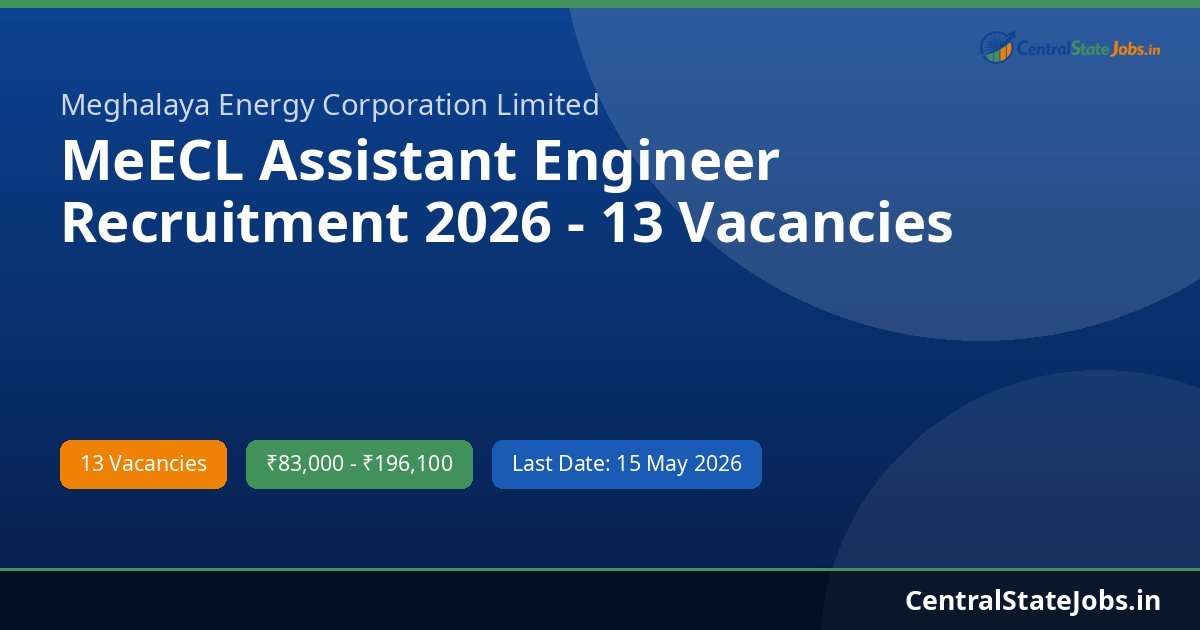 CentralStateJobs.in

Meghalaya Energy Corporation Limited

MeECL Assistant Engineer Recruitment 2026 - 13 Vacancies

13 Vacancies

₹83,000 - ₹196,100

Last Date: 15 May 2026

CentralStateJobs.in